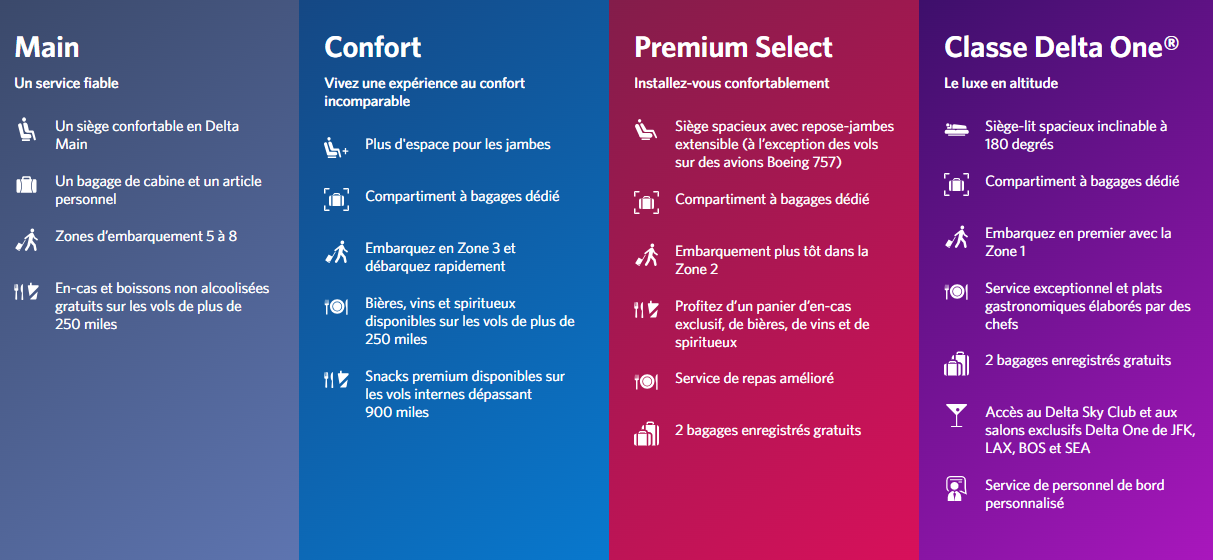 Main

Un service fiable

Un siège confortable en Delta Main

Un bagage de cabine et un article personnel

Zones d'embarquement 5 à 8

En-cas et boissons non alcoolisées gratuits sur les vols de plus de 250 miles

Confort

Vivez une expérience au confort incomparable

Plus d'espace pour les jambes

Compartiment à bagages dédié

Embarquez en Zone 3 et débarquez rapidement

Bières, vins et spiritueux disponibles sur les vols de plus de 250 miles

Snacks premium disponibles sur les vols internes dépassant 900 miles

Premium Select

Installez-vous confortablement

Siège spacieux avec repose-jambes extensible (à l'exception des vols sur des avions Boeing 757)

Compartiment à bagages dédié

Embarquement plus tôt dans la Zone 2

Profitez d'un panier d'en-cas exclusif, de bières, de vins et de spiritueux

Service de repas amélioré

2 bagages enregistrés gratuits

Classe Delta One®

Le luxe en altitude

Siège-lit spacieux inclinable à 180 degrés

Compartiment à bagages dédié

Embarquez en premier avec la Zone 1

Service exceptionnel et plats gastronomiques élaborés par des chefs

2 bagages enregistrés gratuits

Accès au Delta Sky Club et aux salons exclusifs Delta One de JFK, LAX, BOS et SEA

Service de personnel de bord personnalisé